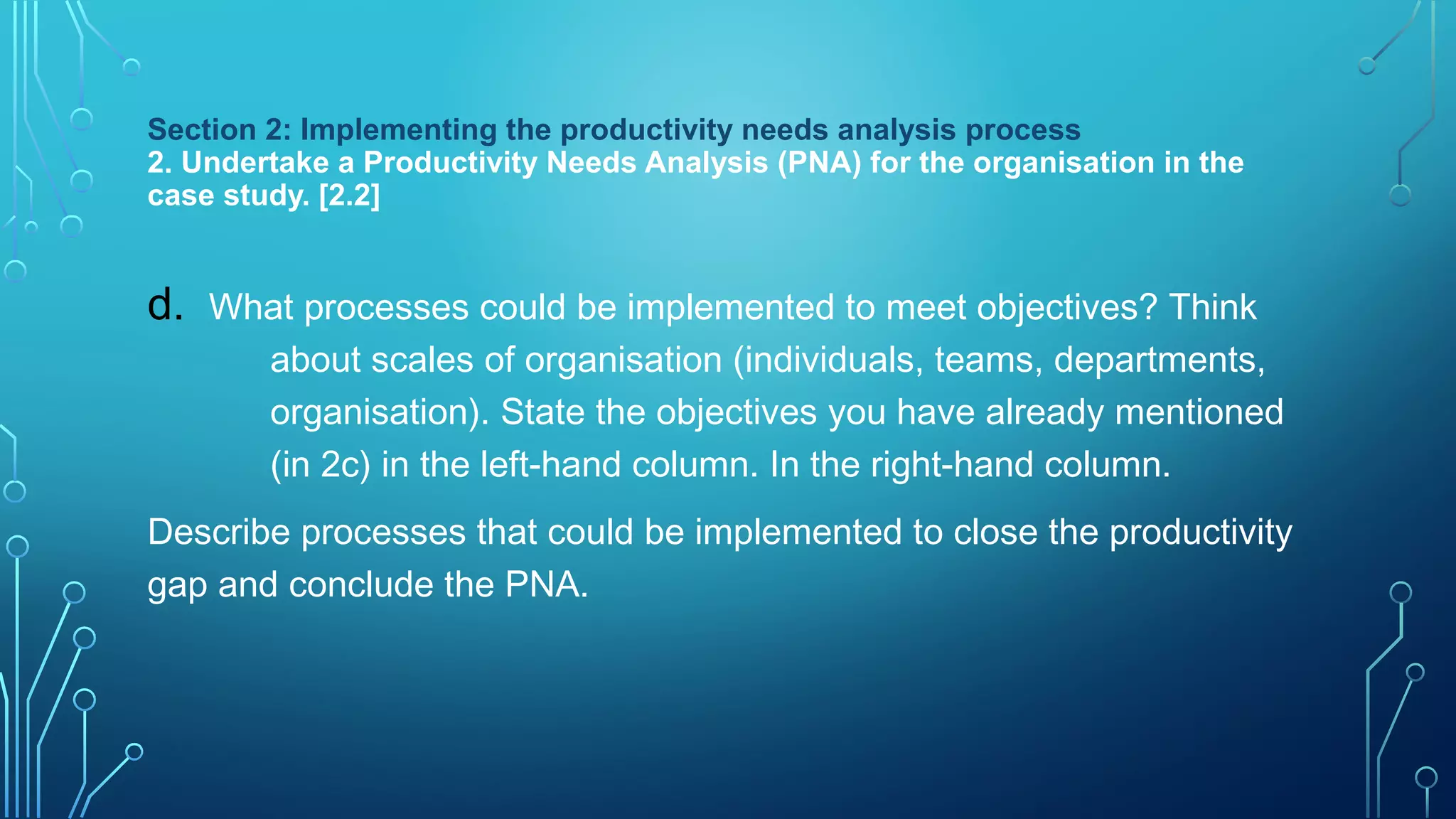 Section 2: Implementing the productivity needs analysis process
2. Undertake a Productivity Needs Analysis (PNA) for the organisation in the case study. [2.2]

d. What processes could be implemented to meet objectives? Think about scales of organisation (individuals, teams, departments, organisation). State the objectives you have already mentioned (in 2c) in the left-hand column. In the right-hand column.

Describe processes that could be implemented to close the productivity gap and conclude the PNA.